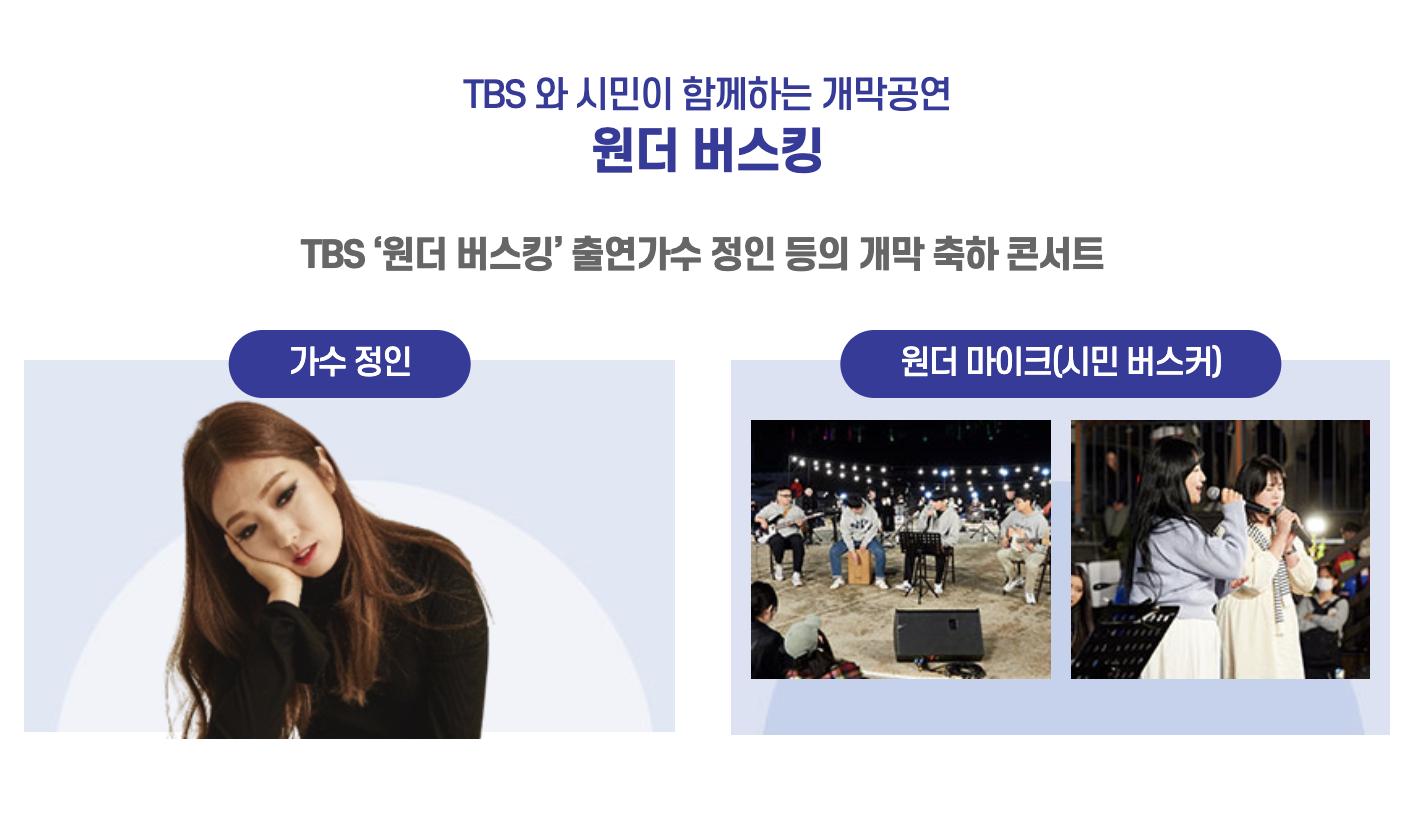 TBS 와 시민이 함께하는 개막공연
원더 버스킹

TBS '원더 버스킹' 출연가수 정인 등의 개막 축하 콘서트

가수 정인

원더 마이크(시민 버스커)